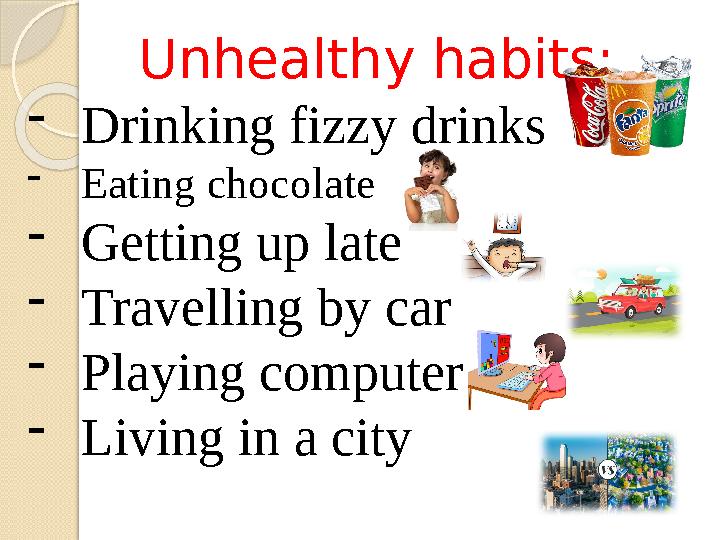 Unhealthy habits:

- Drinking fizzy drinks
- Eating chocolate
- Getting up late
- Travelling by car
- Playing computer
- Living in a city

Coca-Cola Fanta Sprite

VS